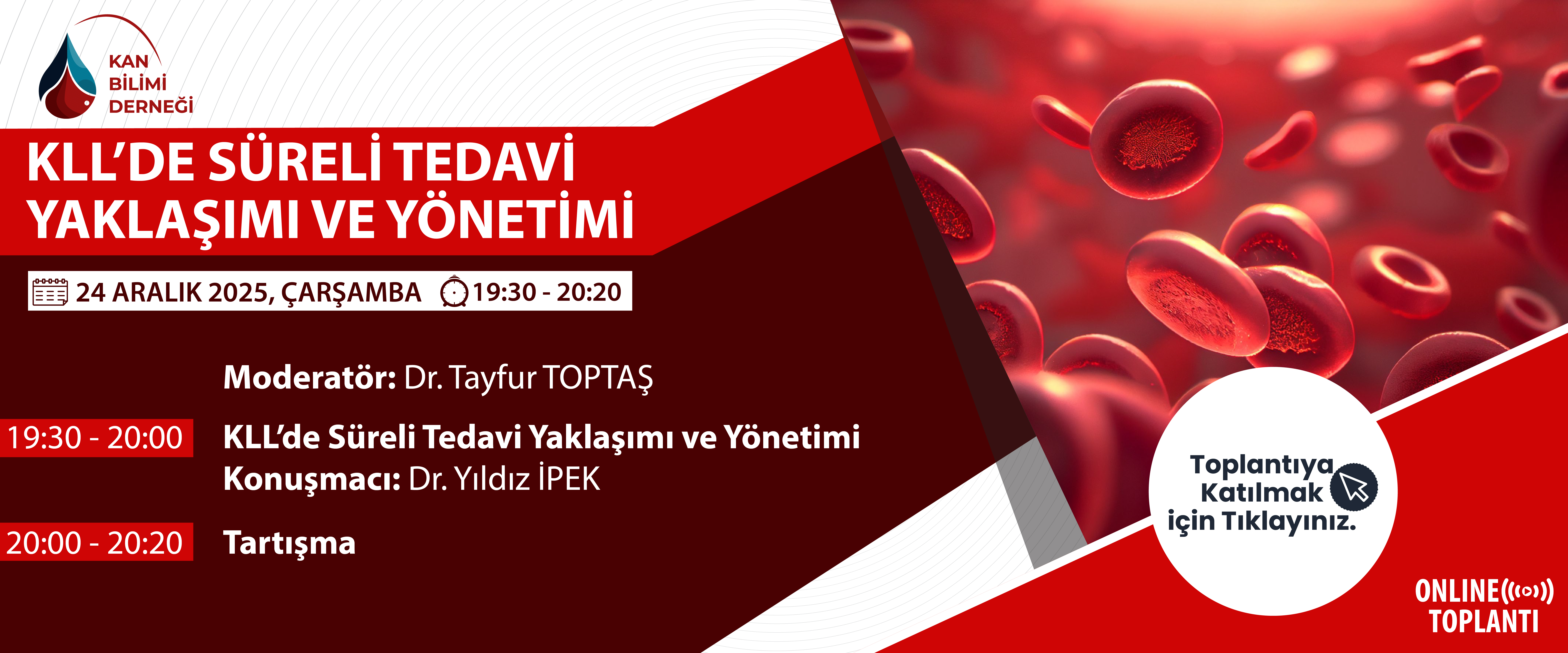 KAN BİLİMİ DERNEĞİ

KLL'DE SÜRELİ TEDAVİ YAKLAŞIMI VE YÖNETİMİ

24 ARALIK 2025, ÇARŞAMBA 19:30 - 20:20

Moderatör: Dr. Tayfur TOPTAŞ

19:30 - 20:00 KLL'de Süreli Tedavi Yaklaşımı ve Yönetimi
Konuşmacı: Dr. Yıldız İPEK

20:00 - 20:20 Tartışma

Toplantıya Katılmak için Tıklayınız.

ONLINE TOPLANTI